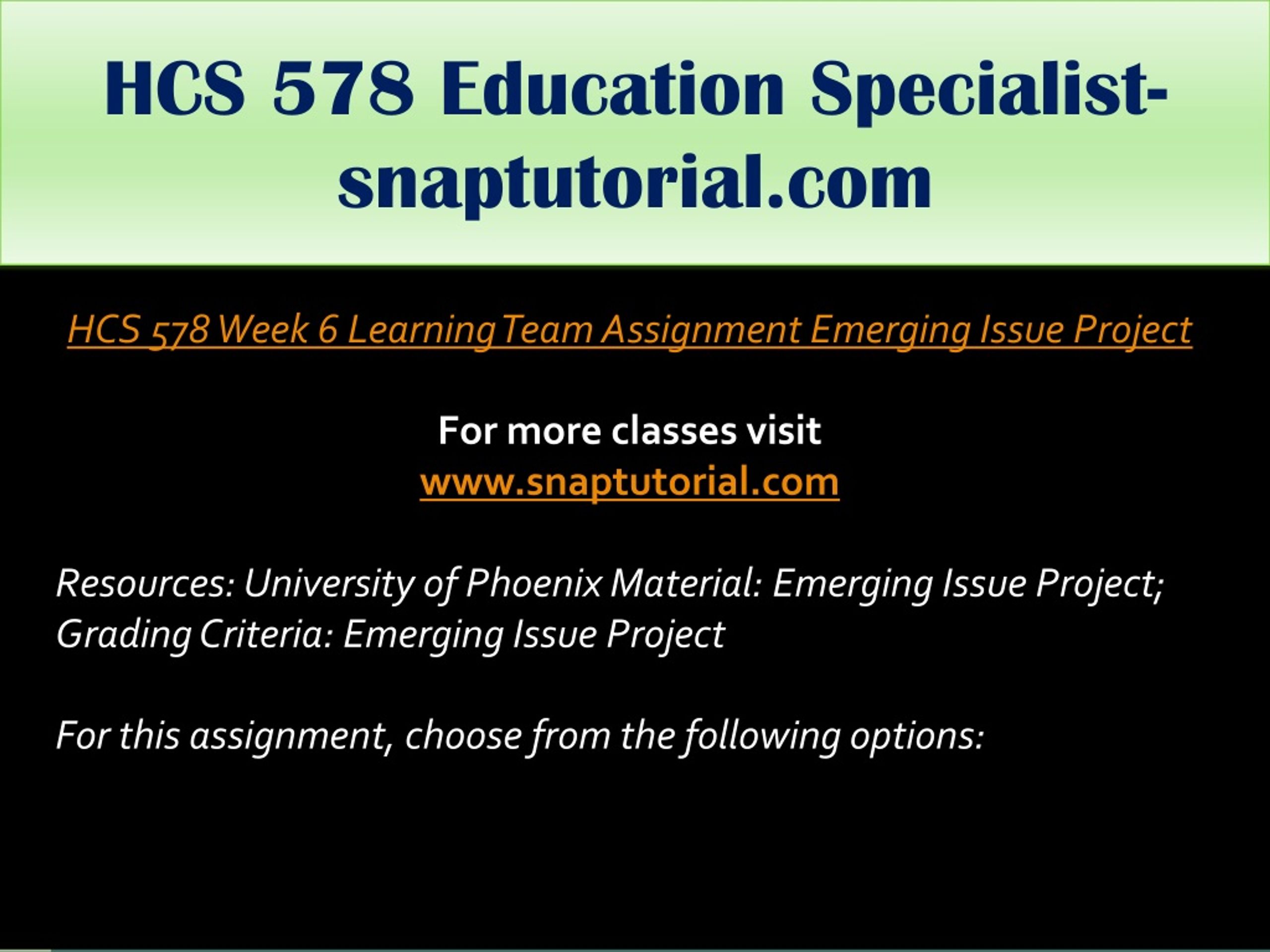 HCS 578 Education Specialist-snaptutorial.com

HCS 578 Week 6 Learning Team Assignment Emerging Issue Project

For more classes visit
www.snaptutorial.com

Resources: University of Phoenix Material: Emerging Issue Project; Grading Criteria: Emerging Issue Project

For this assignment, choose from the following options: